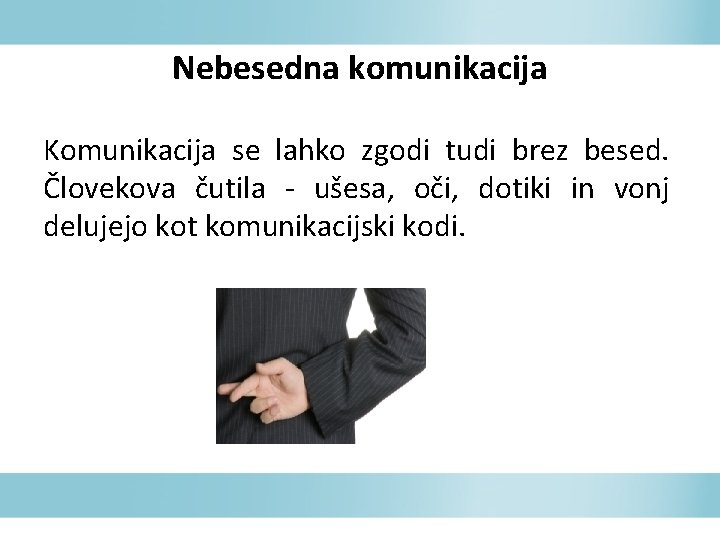 Nebesedna komunikacija

Komunikacija se lahko zgodi tudi brez besed. Človekova čutila - ušesa, oči, dotiki in vonj delujejo kot komunikacijski kodi.